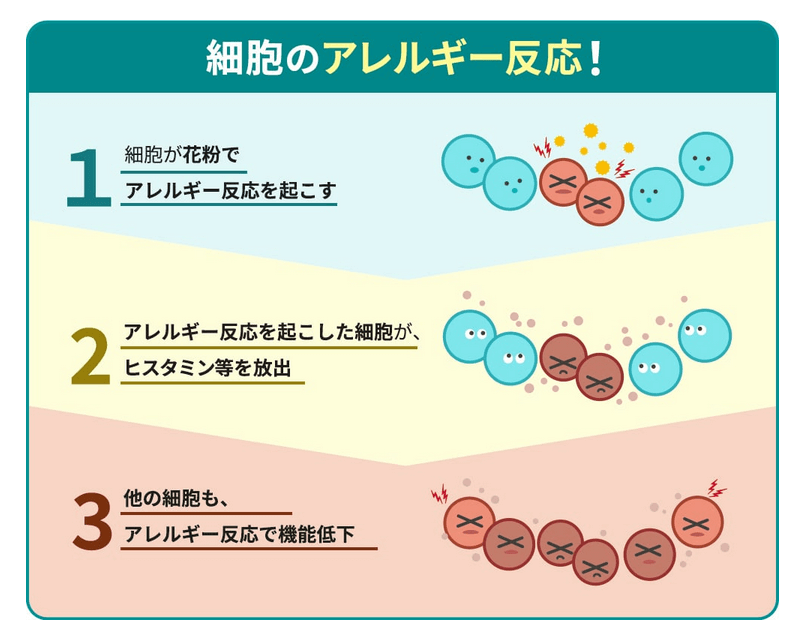 細胞のアレルギー反応!

1
細胞が花粉で
アレルギー反応を起こす

2
アレルギー反応を起こした細胞が、
ヒスタミン等を放出

3
他の細胞も、
アレルギー反応で機能低下